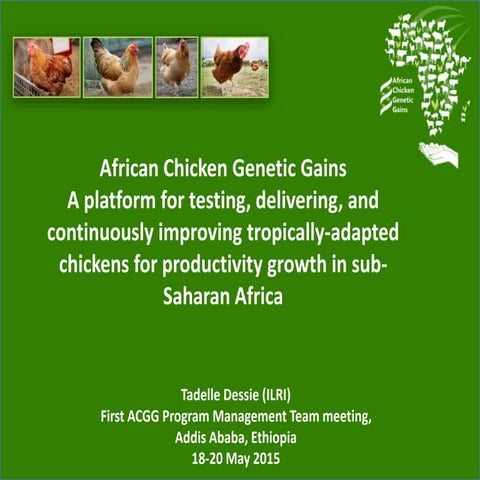 African Chicken Genetic Gains

African Chicken Genetic Gains
A platform for testing, delivering, and continuously improving tropically-adapted chickens for productivity growth in sub-Saharan Africa

Tadelle Dessie (ILRI)
First ACGG Program Management Team meeting,
Addis Ababa, Ethiopia
18-20 May 2015